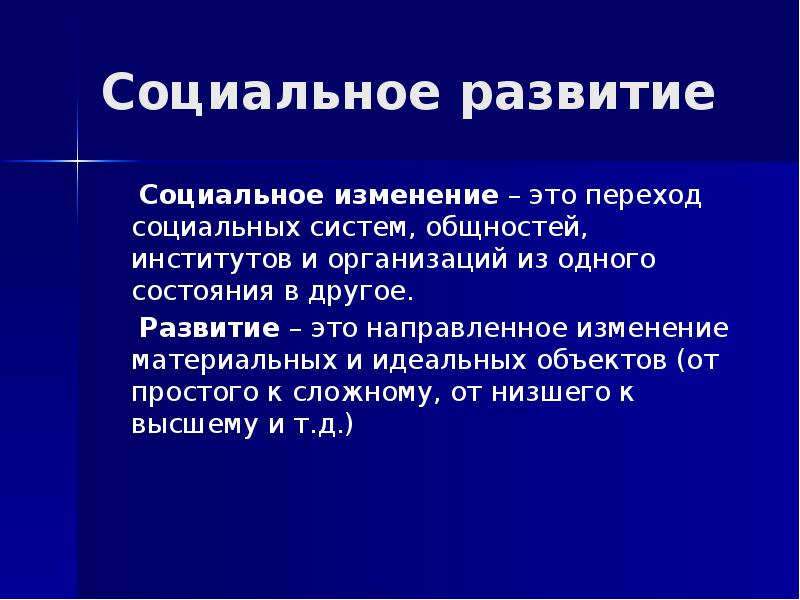 Социальное развитие

Социальное изменение – это переход социальных систем, общностей, институтов и организаций из одного состояния в другое.

Развитие – это направленное изменение материальных и идеальных объектов (от простого к сложному, от низшего к высшему и т.д.)